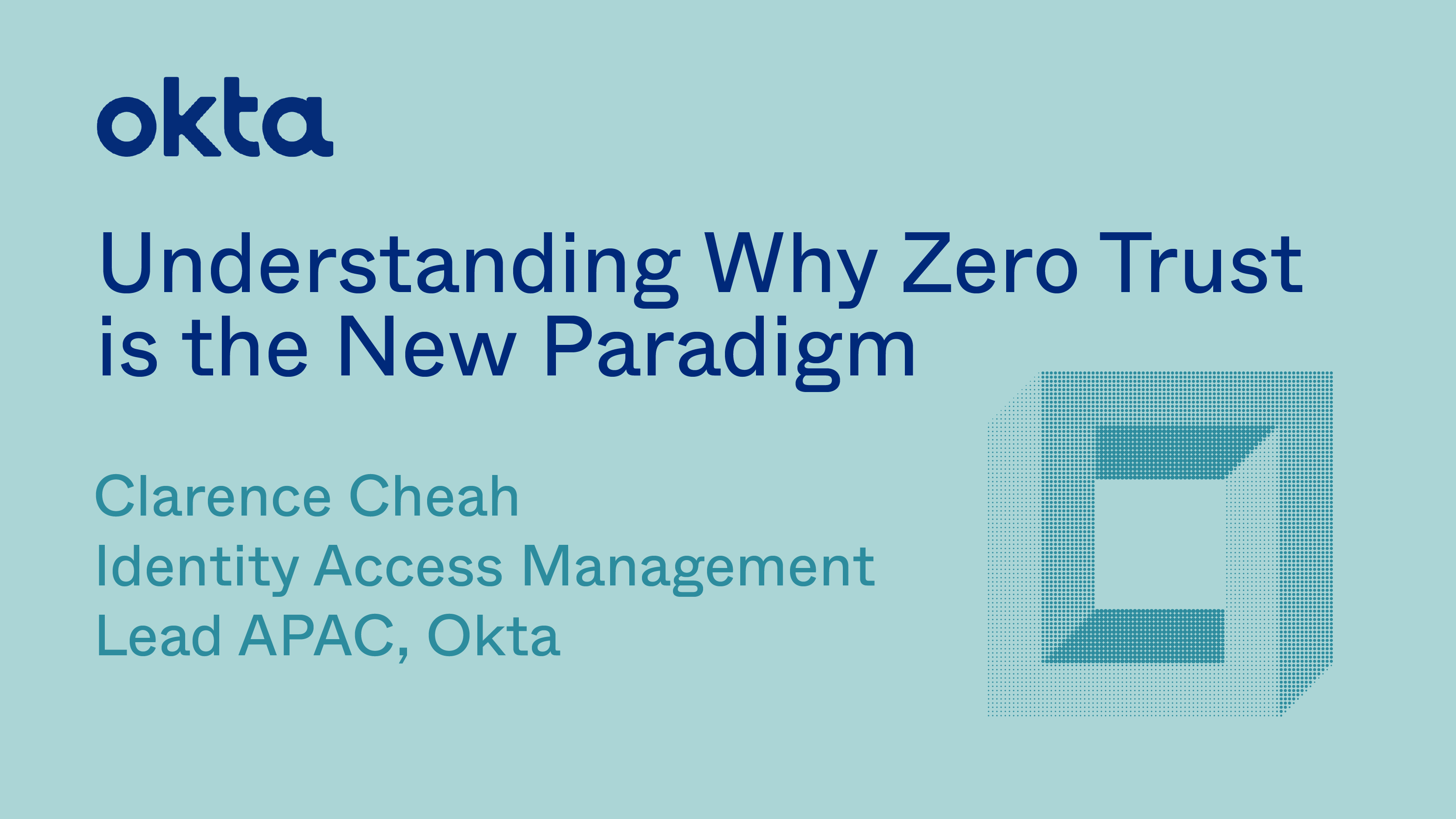 okta

Understanding Why Zero Trust is the New Paradigm

Clarence Cheah
Identity Access Management
Lead APAC, Okta